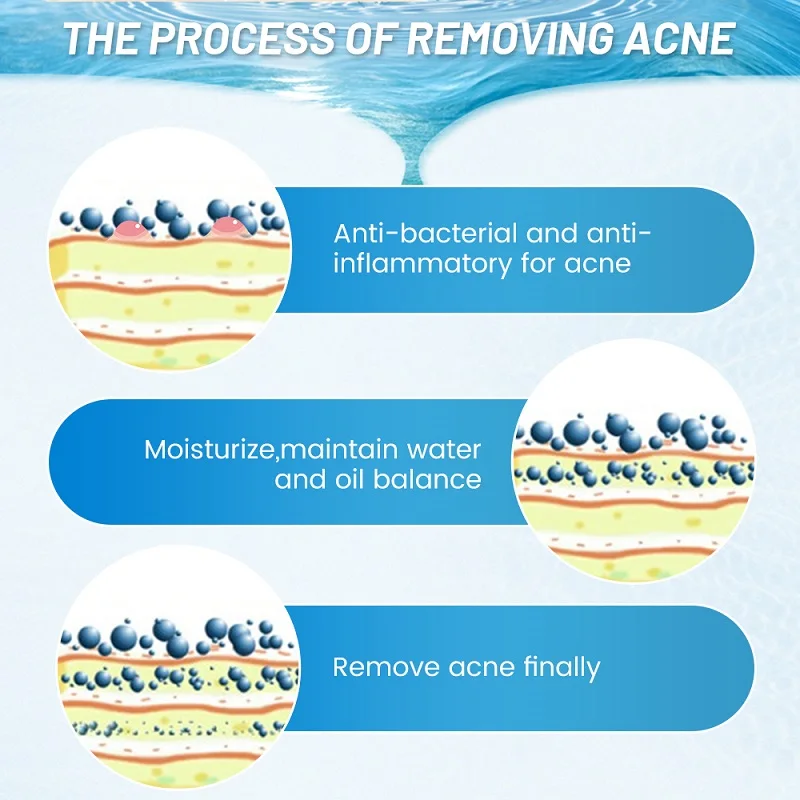 THE PROCESS OF REMOVING ACNE

Anti-bacterial and anti-inflammatory for acne

Moisturize,maintain water and oil balance

Remove acne finally